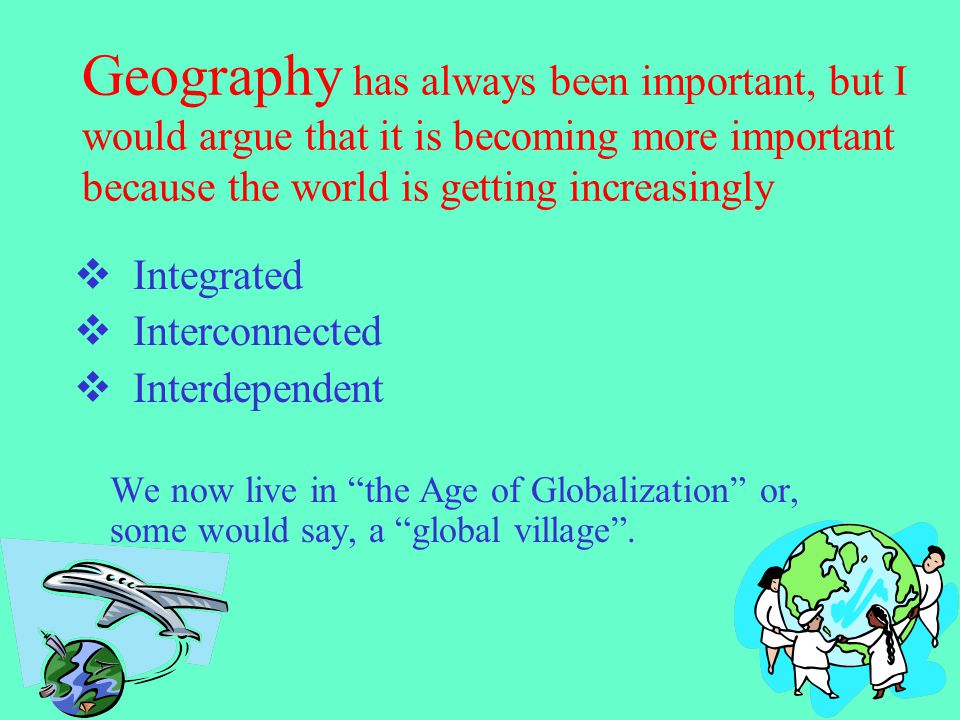 Geography has always been important, but I would argue that it is becoming more important because the world is getting increasingly

❖ Integrated
❖ Interconnected
❖ Interdependent

We now live in “the Age of Globalization” or, some would say, a “global village”.